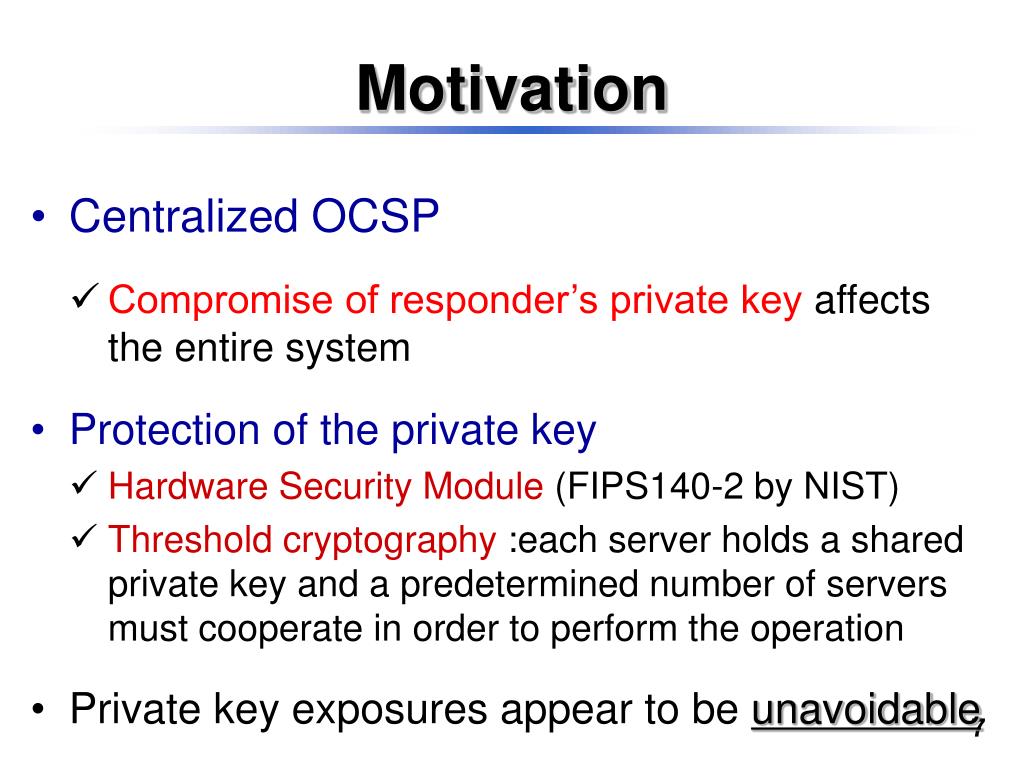 Motivation

• Centralized OCSP

✓ Compromise of responder's private key affects the entire system

• Protection of the private key

✓ Hardware Security Module (FIPS140-2 by NIST)

✓ Threshold cryptography :each server holds a shared private key and a predetermined number of servers must cooperate in order to perform the operation

• Private key exposures appear to be unavoidable

7